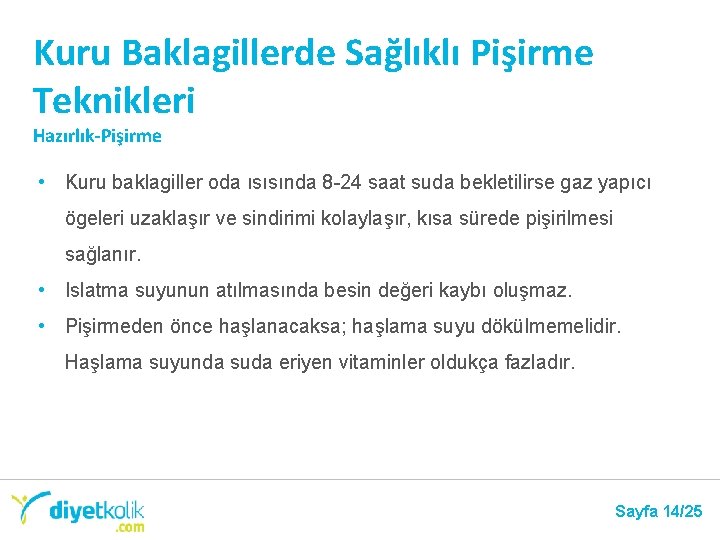 Kuru Baklagillerde Sağlıklı Pişirme Teknikleri

Hazırlık-Pişirme

• Kuru baklagiller oda ısısında 8-24 saat suda bekletilirse gaz yapıcı ögeleri uzaklaşır ve sindirimi kolaylaşır, kısa sürede pişirilmesi sağlanır.

• Islatma suyunun atılmasında besin değeri kaybı oluşmaz.

• Pişirmeden önce haşlanacaksa; haşlama suyu dökülmemelidir. Haşlama suyunda suda eriyen vitaminler oldukça fazladır.

diyetkolik .com

Sayfa 14/25